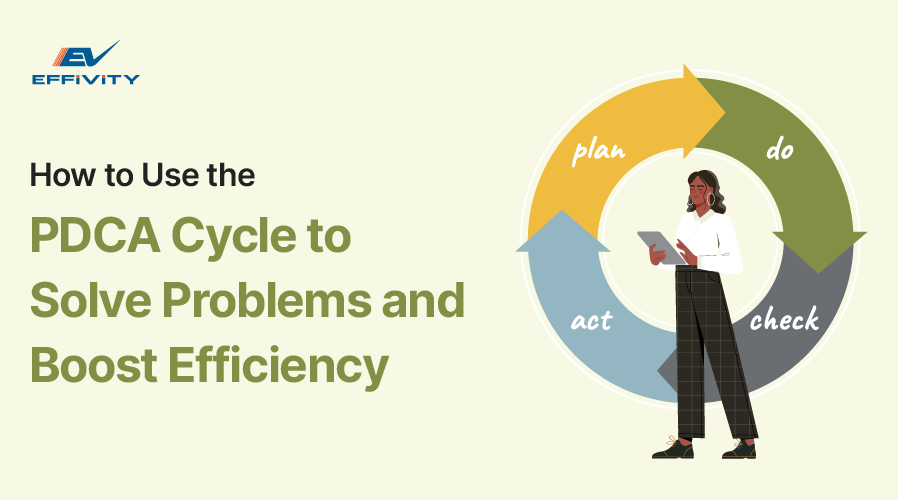 EV
EFFIVITY

How to Use the
PDCA Cycle to Solve Problems and Boost Efficiency

plan
do
check
act